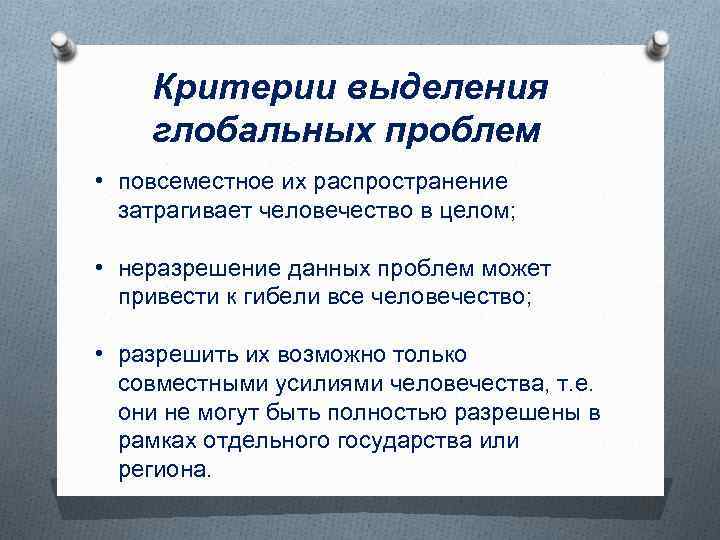 Критерии выделения глобальных проблем

• повсеместное их распространение затрагивает человечество в целом;

• неразрешение данных проблем может привести к гибели все человечество;

• разрешить их возможно только совместными усилиями человечества, т.е. они не могут быть полностью разрешены в рамках отдельного государства или региона.